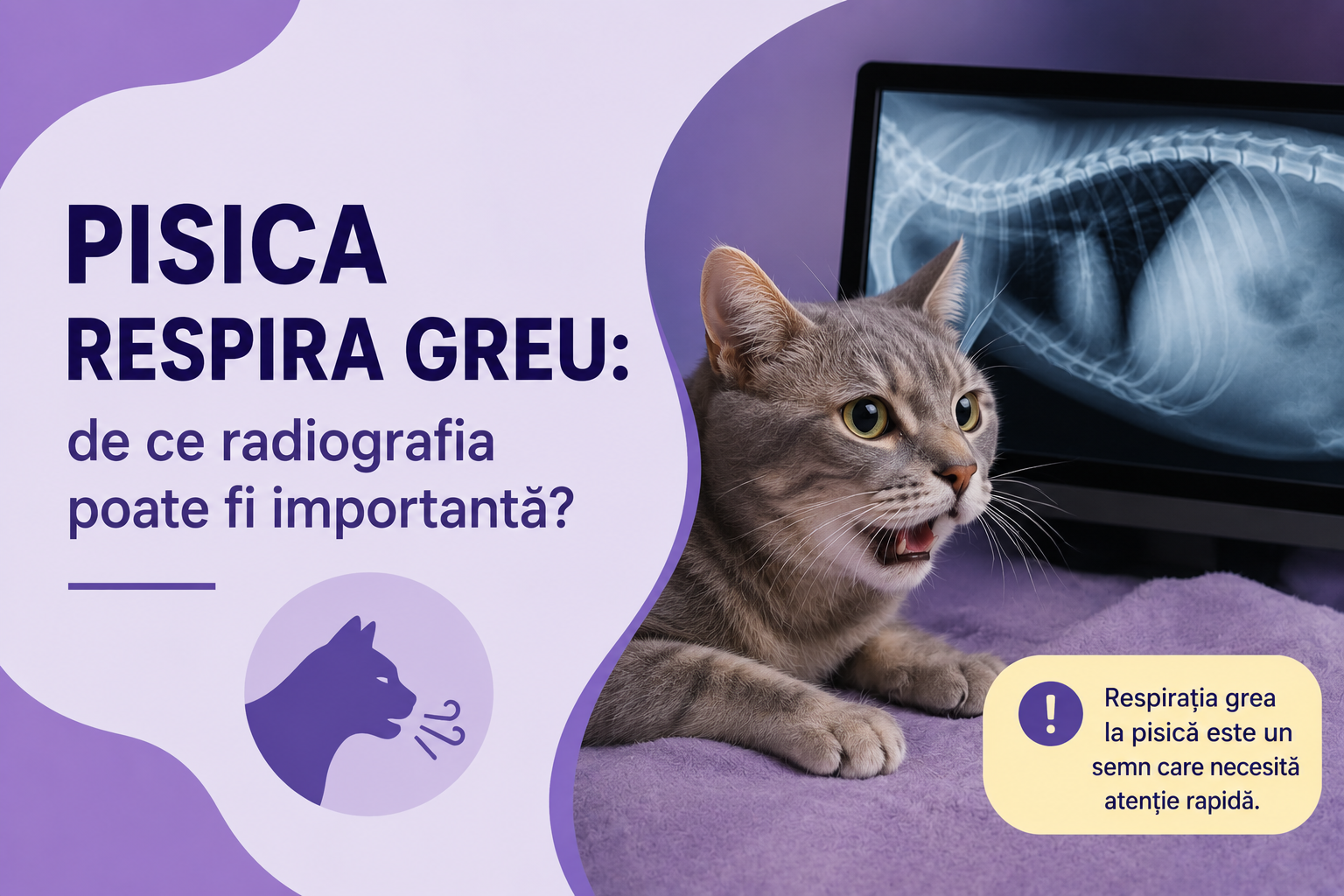 PISICA
RESPIRA GREU:
de ce radiografia poate fi importantă?

!
Respirația grea la pisică este un semn care necesită atenție rapidă.